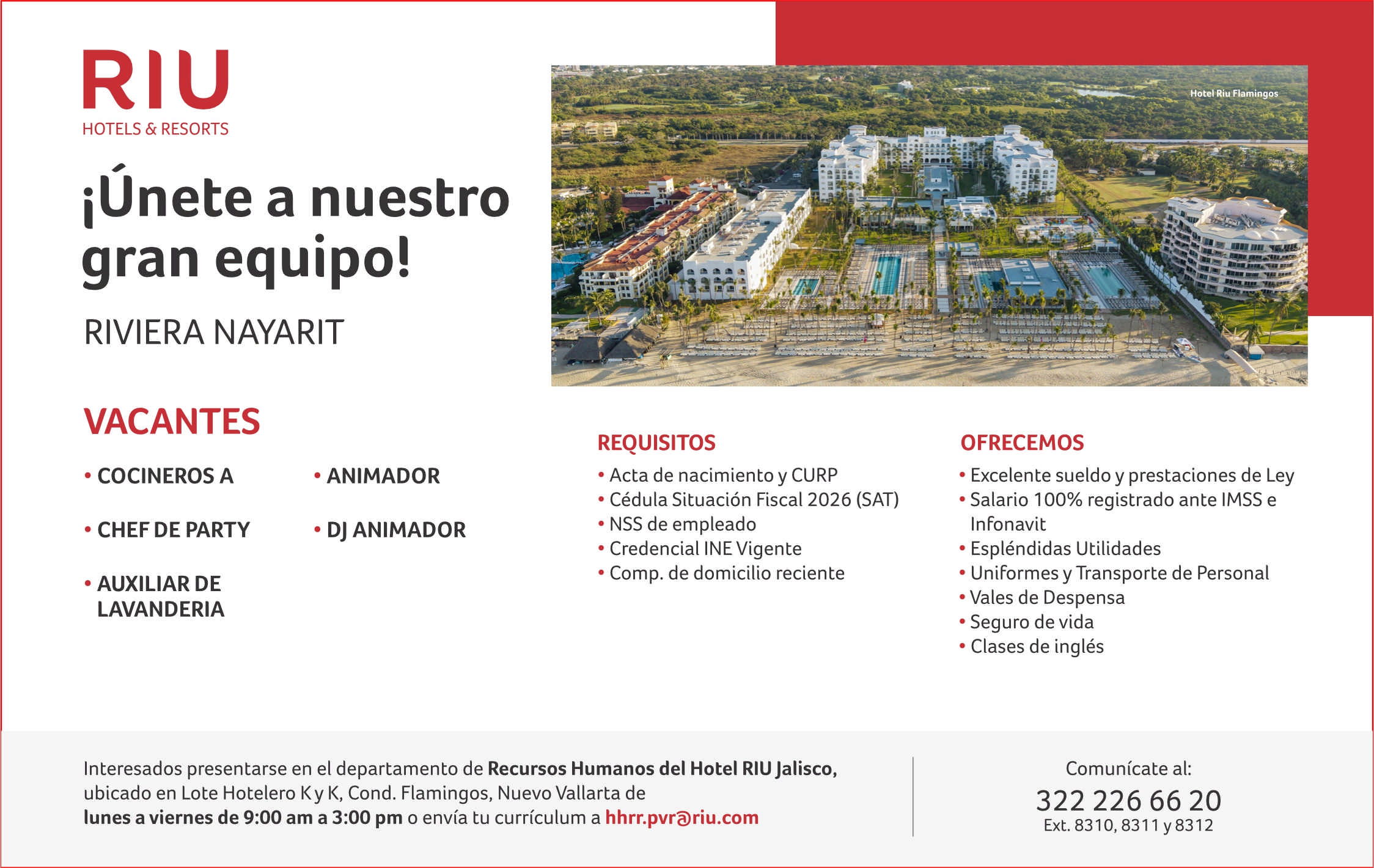 RIU
HOTELS & RESORTS

¡Únete a nuestro gran equipo!

RIVIERA NAYARIT

Hotel Riu Flamingos

VACANTES

• COCINEROS A
• CHEF DE PARTY
• AUXILIAR DE LAVANDERIA
• ANIMADOR
• DJ ANIMADOR

REQUISITOS
• Acta de nacimiento y CURP
• Cédula Situación Fiscal 2026 (SAT)
• NSS de empleado
• Credencial INE Vigente
• Comp. de domicilio reciente

OFRECEMOS
• Excelente sueldo y prestaciones de Ley
• Salario 100% registrado ante IMSS e Infonavit
• Espléndidas Utilidades
• Uniformes y Transporte de Personal
• Vales de Despensa
• Seguro de vida
• Clases de inglés

Interesados presentarse en el departamento de Recursos Humanos del Hotel RIU Jalisco, ubicado en Lote Hotelero K y K, Cond. Flamingos, Nuevo Vallarta de lunes a viernes de 9:00 am a 3:00 pm o envía tu currículum a hhrr.pvr@riu.com

Comunícate al:
322 226 66 20
Ext. 8310, 8311 y 8312